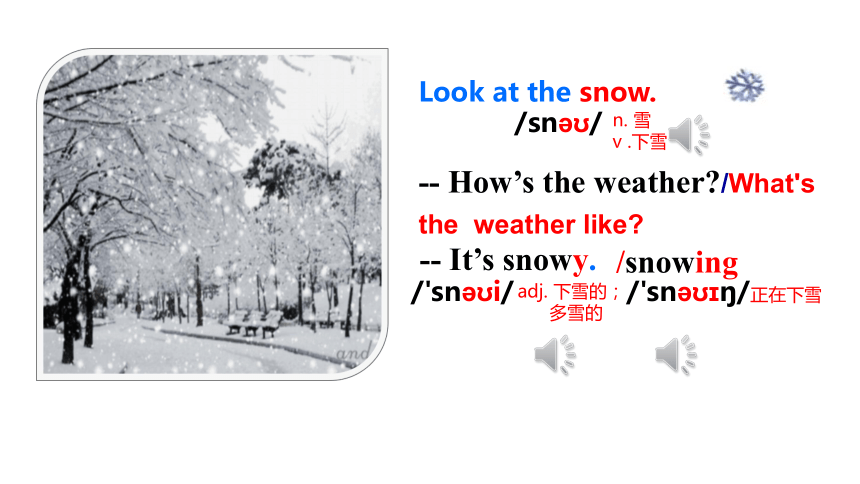 Look at the snow.
/snəʊ/ n. 雪 v .下雪

-- How's the weather?/What's the weather like?

-- It's snowy. /snowing

/'snəʊi/ adj. 下雪的；多雪的 /'snəʊɪŋ/ 正在下雪

and